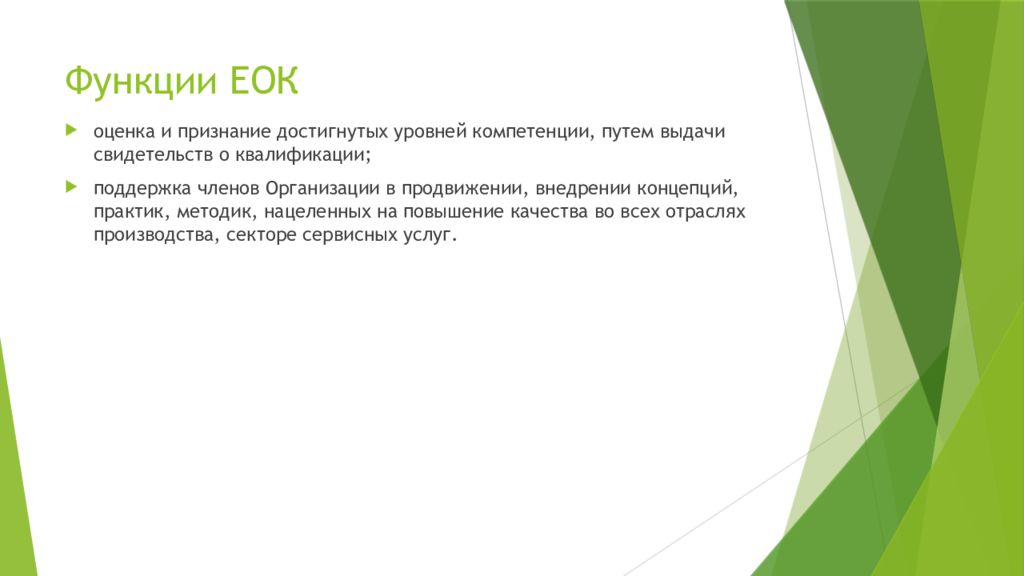 Функции ЕОК

оценка и признание достигнутых уровней компетенции, путем выдачи свидетельств о квалификации;

поддержка членов Организации в продвижении, внедрении концепций, практик, методик, нацеленных на повышение качества во всех отраслях производства, секторе сервисных услуг.